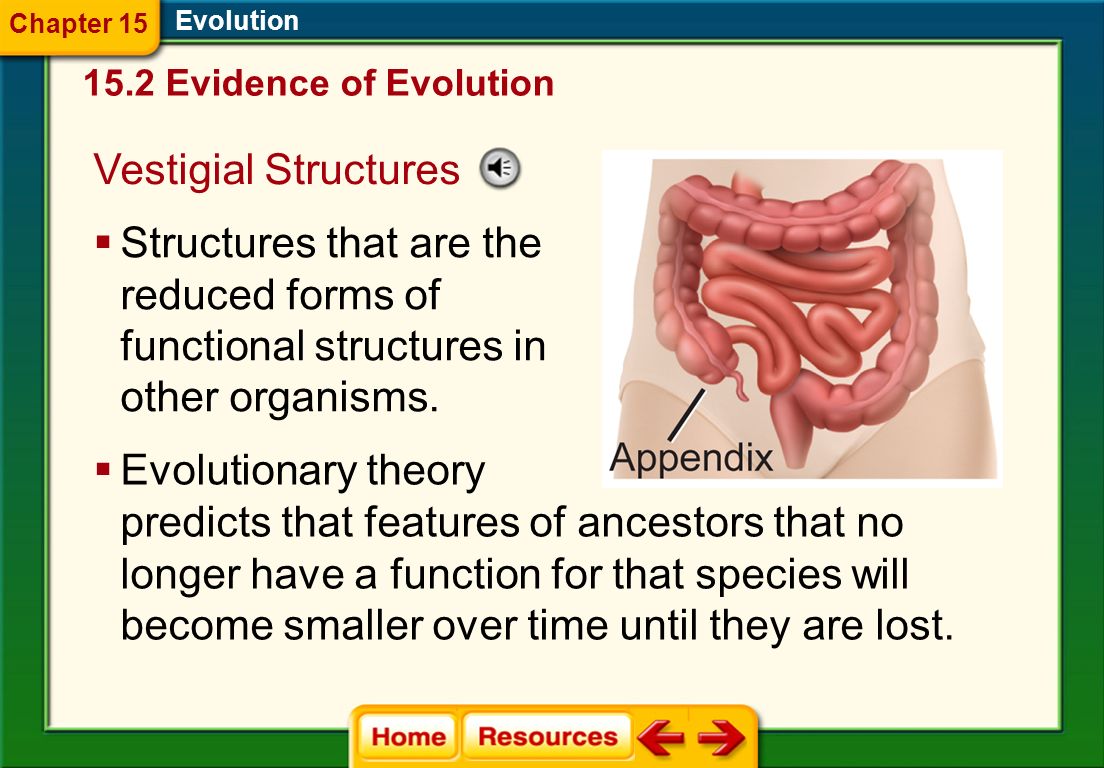 Chapter 15 Evolution

15.2 Evidence of Evolution

Vestigial Structures

▪ Structures that are the reduced forms of functional structures in other organisms.

Appendix

▪ Evolutionary theory predicts that features of ancestors that no longer have a function for that species will become smaller over time until they are lost.

Home Resources